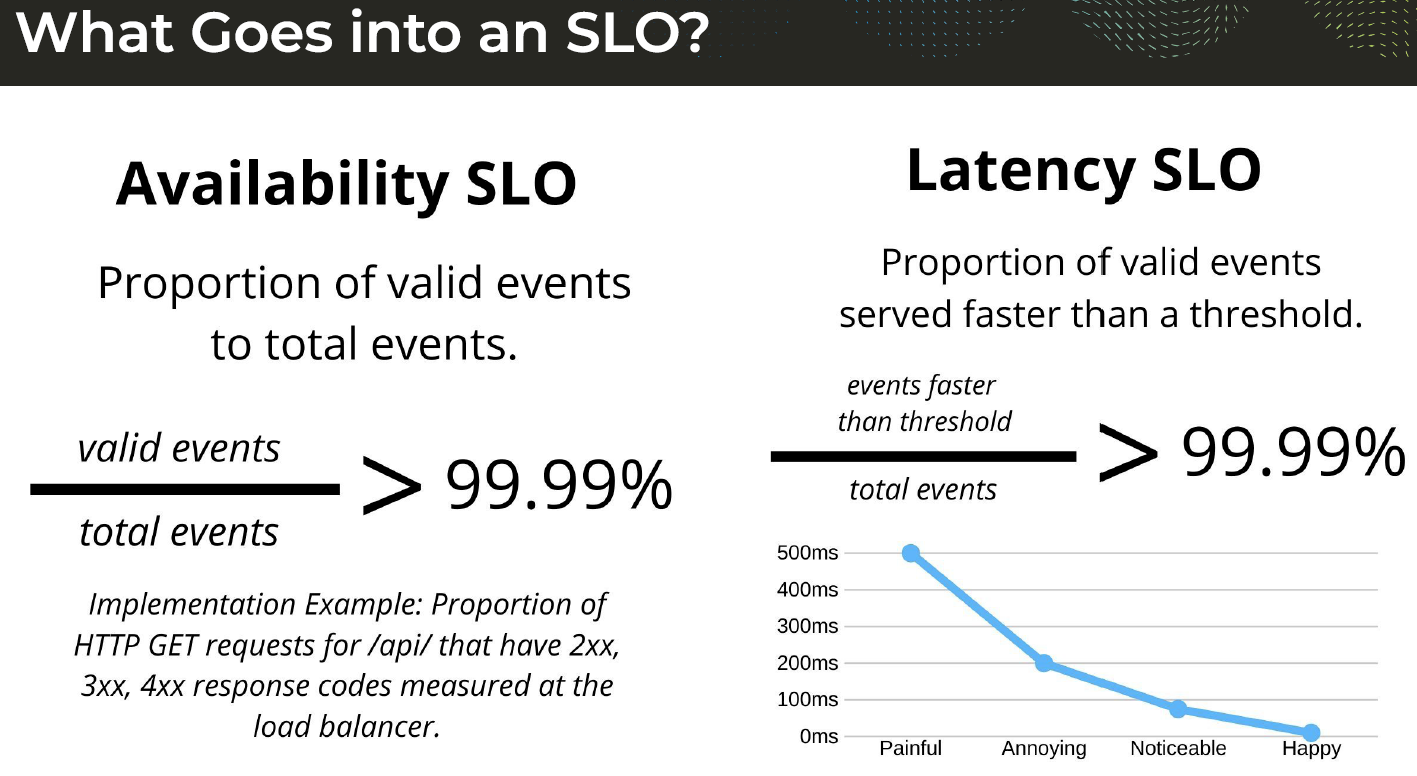 What Goes into an SLO?

Availability SLO

Proportion of valid events to total events.

$\frac{\text{valid events}}{\text{total events}} > 99.99\%$

Implementation Example: Proportion of HTTP GET requests for /api/ that have 2xx, 3xx, 4xx response codes measured at the load balancer.

Latency SLO

Proportion of valid events served faster than a threshold.

$\frac{\text{events faster than threshold}}{\text{total events}} > 99.99\%$

500ms
400ms
300ms
200ms
100ms
0ms
Painful
Annoying
Noticeable
Happy